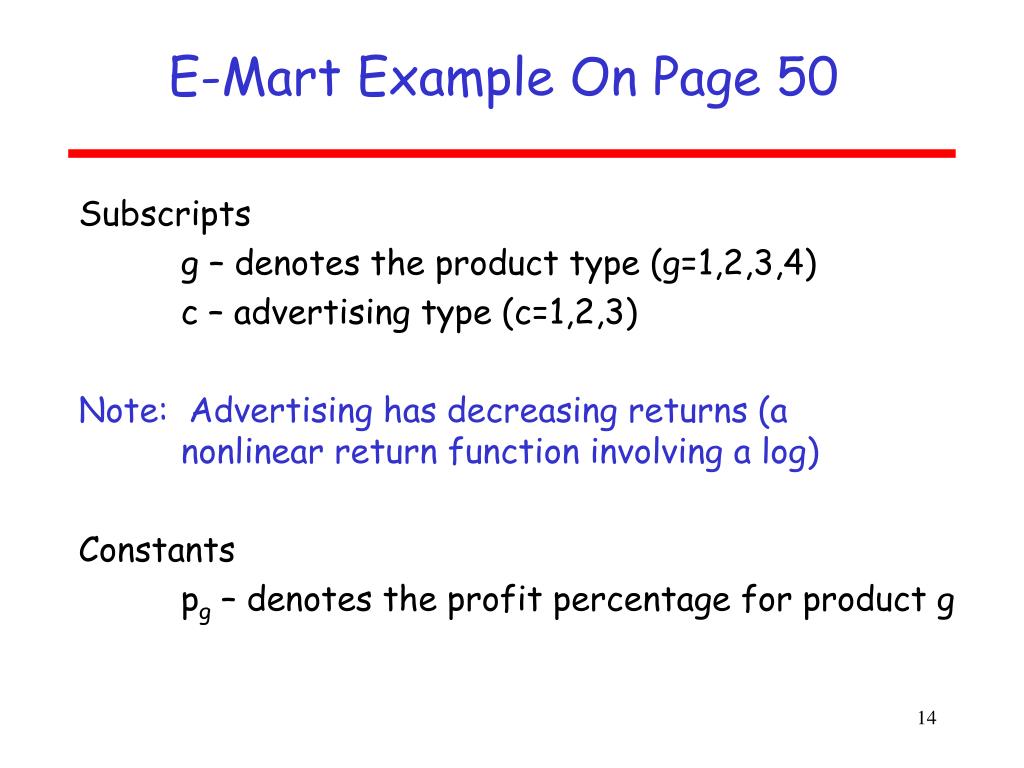 E-Mart Example On Page 50

Subscripts
g – denotes the product type (g=1,2,3,4)
c – advertising type (c=1,2,3)

Note: Advertising has decreasing returns (a nonlinear return function involving a log)

Constants
$p_g$ – denotes the profit percentage for product g

14